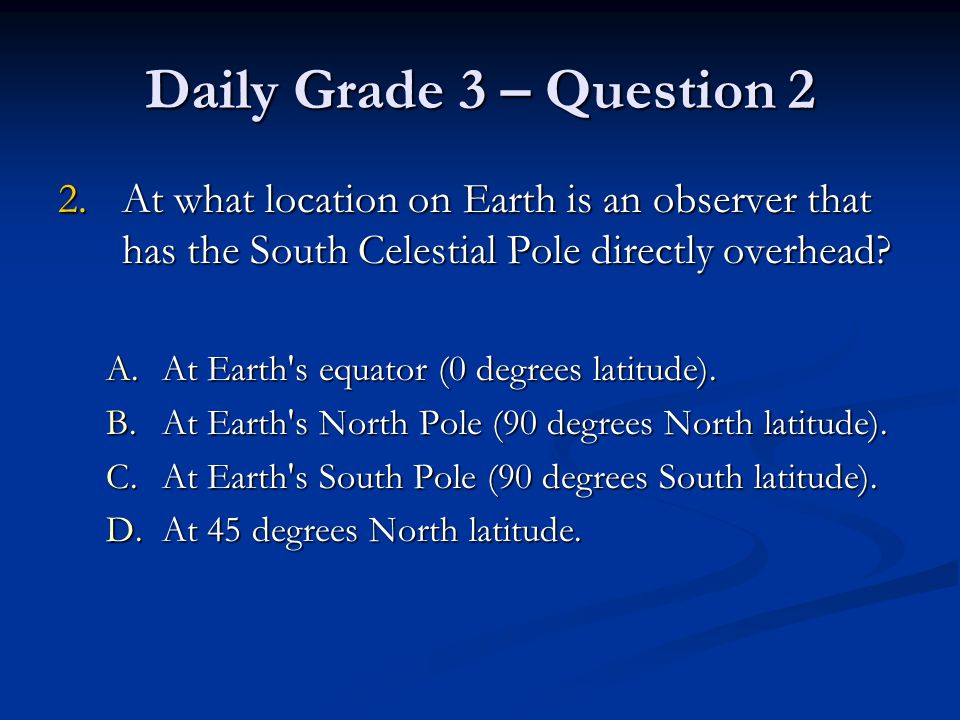 Daily Grade 3 – Question 2

2. At what location on Earth is an observer that has the South Celestial Pole directly overhead?

A. At Earth's equator (0 degrees latitude).
B. At Earth's North Pole (90 degrees North latitude).
C. At Earth's South Pole (90 degrees South latitude).
D. At 45 degrees North latitude.